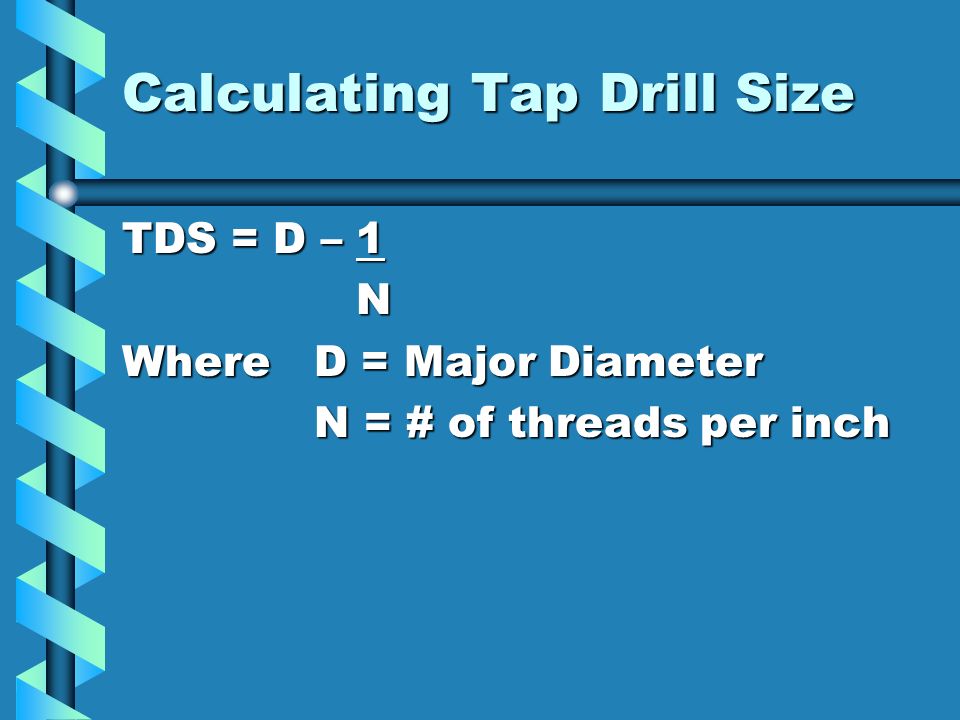 Calculating Tap Drill Size

$TDS = D - \frac{1}{N}$

Where D = Major Diameter
N = # of threads per inch